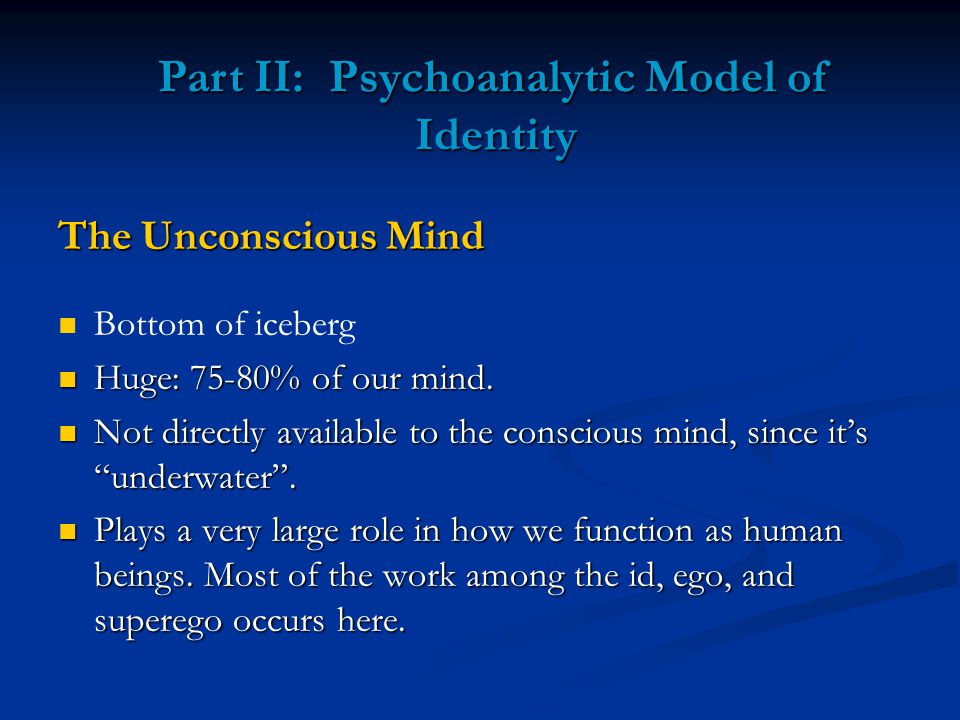 Part II: Psychoanalytic Model of Identity

The Unconscious Mind

- Bottom of iceberg
- Huge: 75-80% of our mind.
- Not directly available to the conscious mind, since it's "underwater".
- Plays a very large role in how we function as human beings. Most of the work among the id, ego, and superego occurs here.